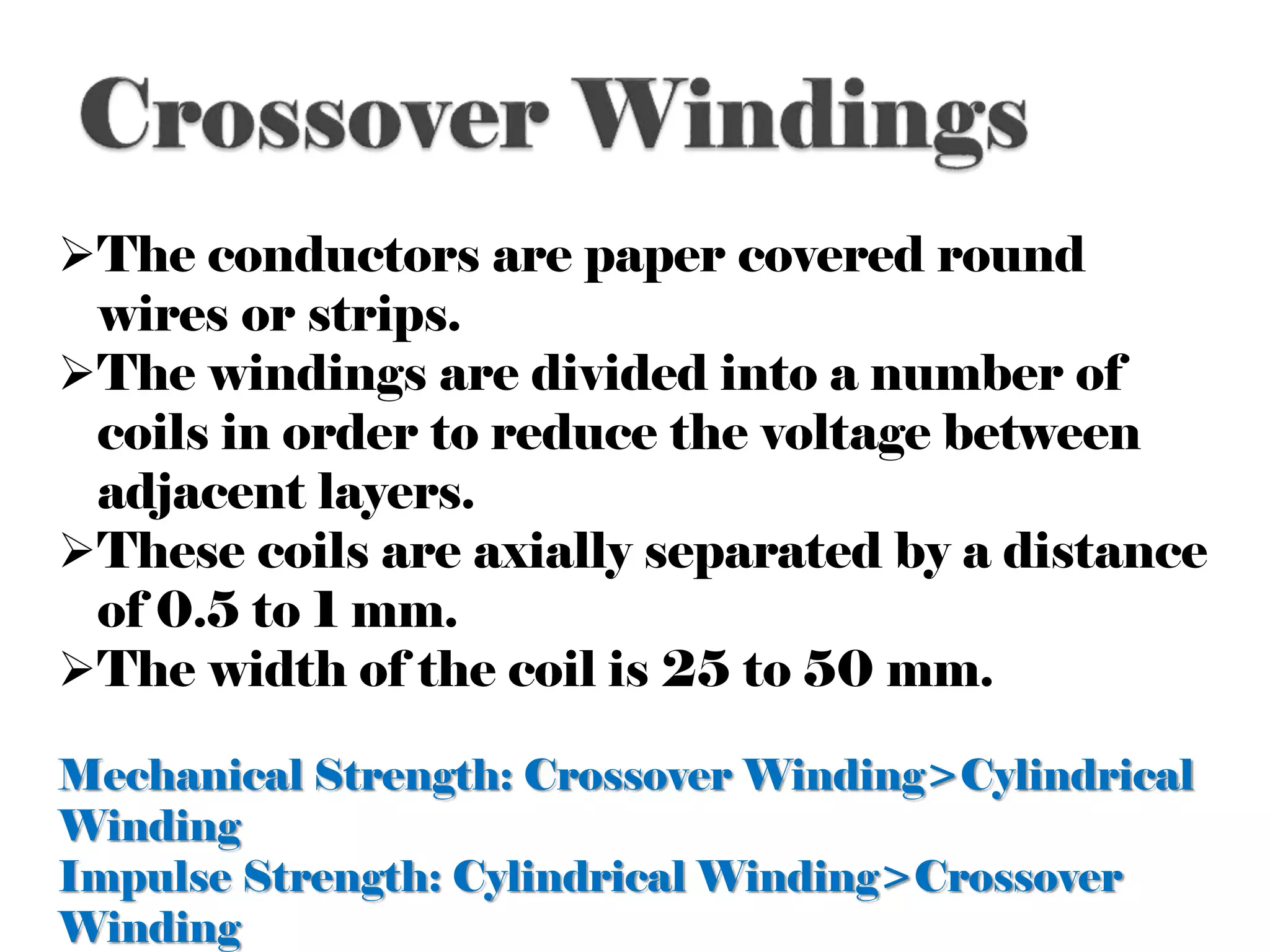 Crossover Windings

➢The conductors are paper covered round wires or strips.
➢The windings are divided into a number of coils in order to reduce the voltage between adjacent layers.
➢These coils are axially separated by a distance of 0.5 to 1 mm.
➢The width of the coil is 25 to 50 mm.

Mechanical Strength: Crossover Winding>Cylindrical Winding
Impulse Strength: Cylindrical Winding>Crossover Winding